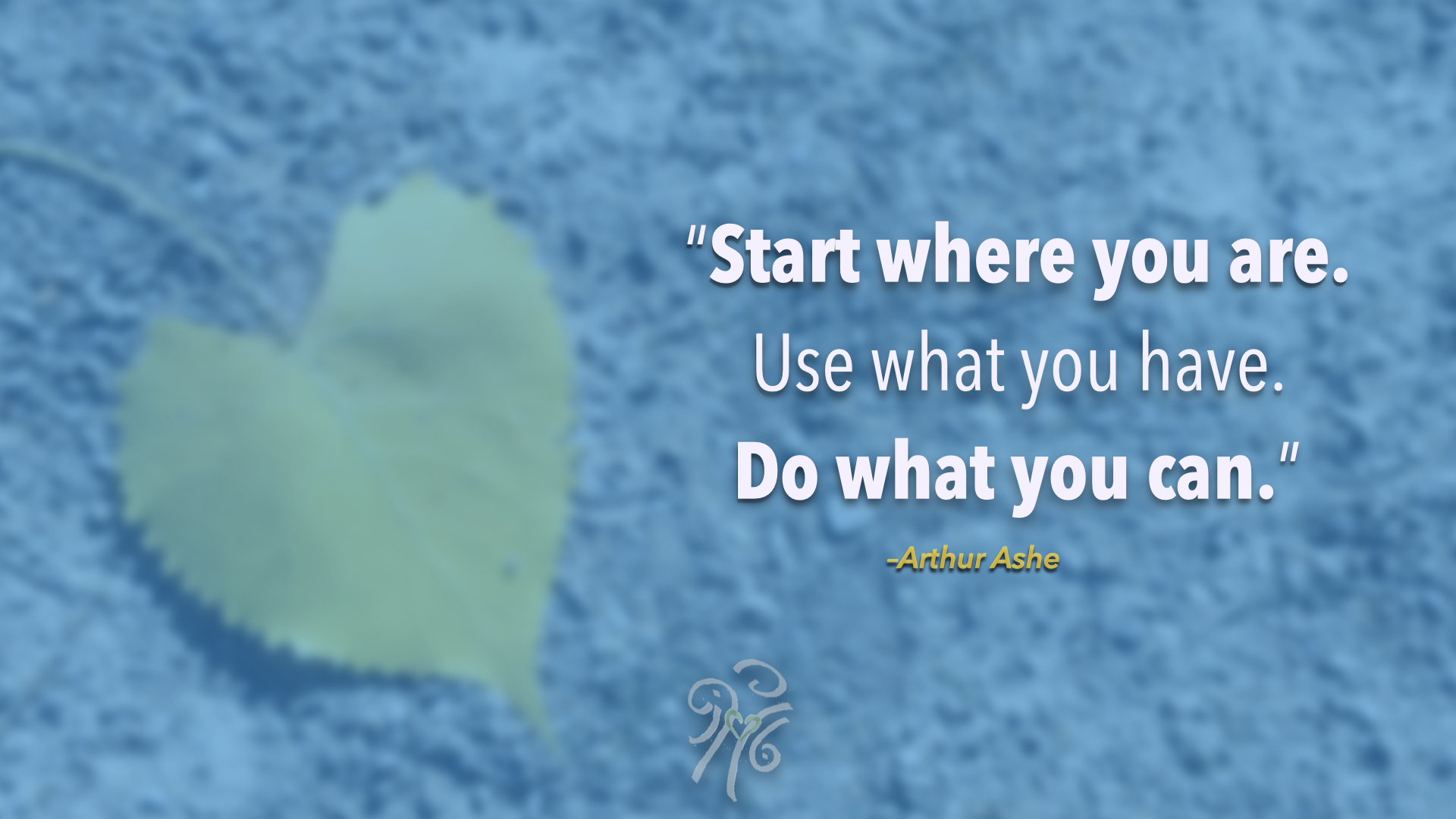 "Start where you are.
Use what you have.
Do what you can."
-Arthur Ashe